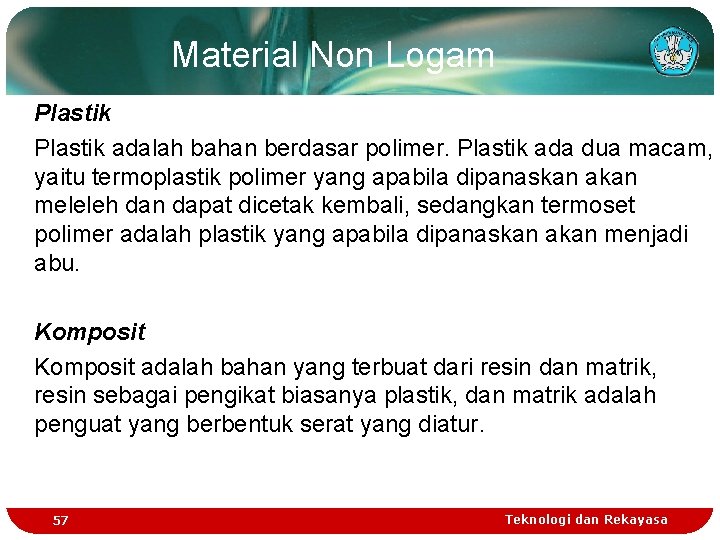 Material Non Logam

Plastik

Plastik adalah bahan berdasar polimer. Plastik ada dua macam, yaitu termoplastik polimer yang apabila dipanaskan akan meleleh dan dapat dicetak kembali, sedangkan termoset polimer adalah plastik yang apabila dipanaskan akan menjadi abu.

Komposit

Komposit adalah bahan yang terbuat dari resin dan matrik, resin sebagai pengikat biasanya plastik, dan matrik adalah penguat yang berbentuk serat yang diatur.

57

Teknologi dan Rekayasa